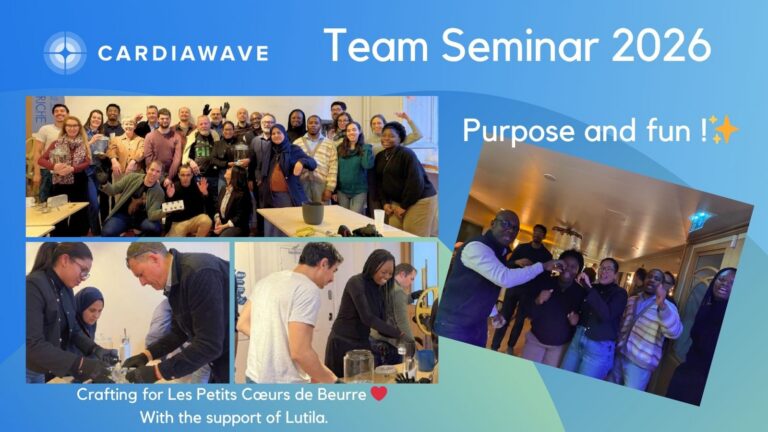 CARDIAWAVE

Team Seminar 2026

Purpose and fun !✨

Crafting for Les Petits Cœurs de Beurre ❤️
With the support of Lutila.